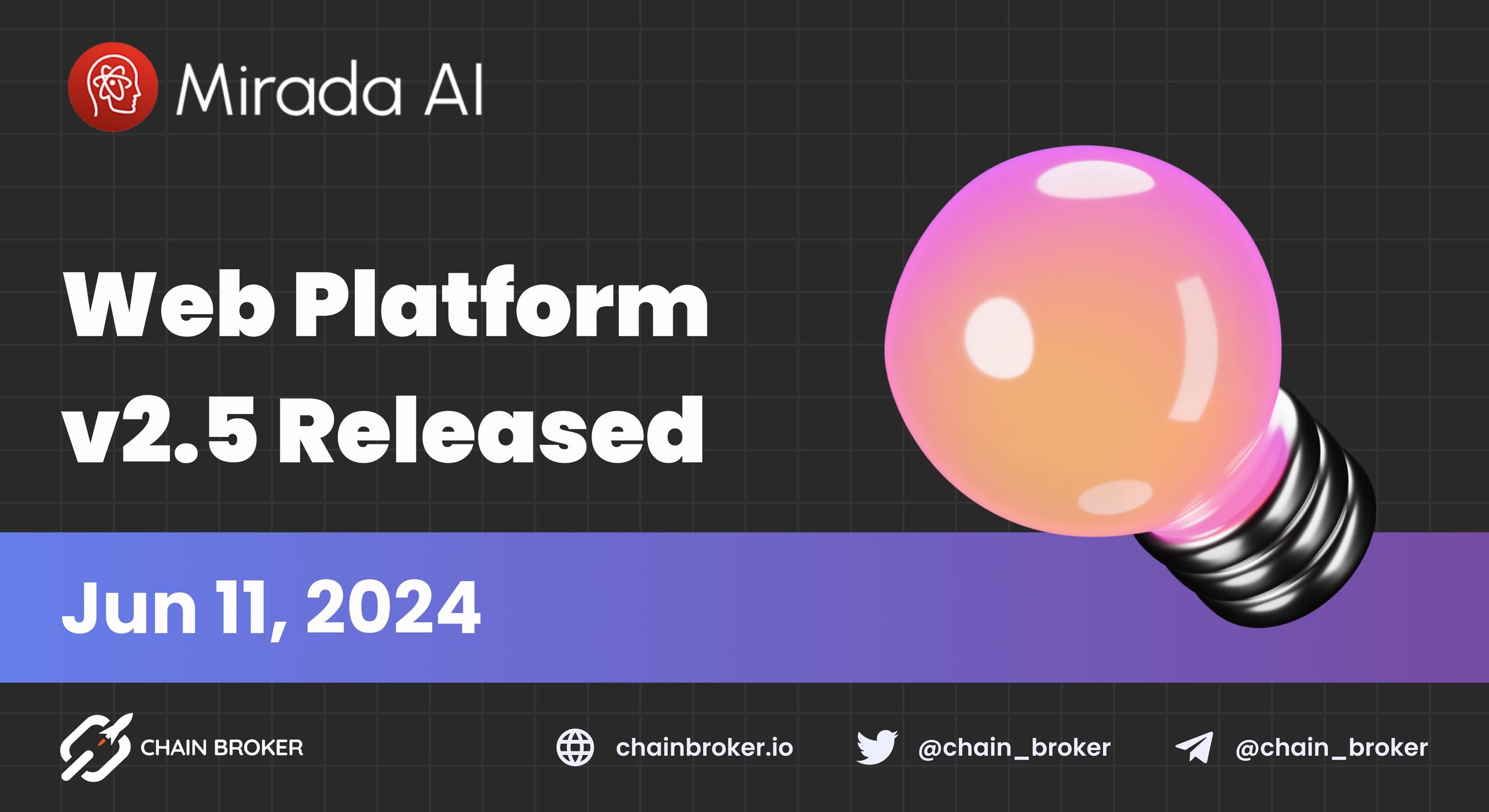 Mirada AI

Web Platform v2.5 Released

Jun 11, 2024

CHAIN BROKER

chainbroker.io

@chain_broker

@chain_broker